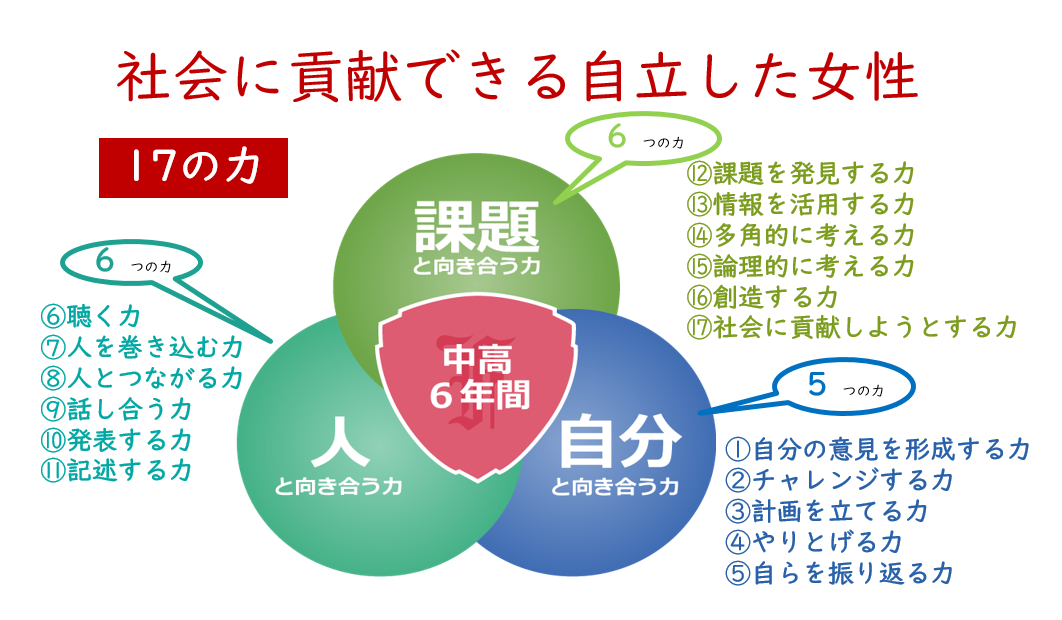 社会に貢献できる自立した女性

17の力

6 つの力

⑫課題を発見する力
⑬情報を活用する力
⑭多角的に考える力
⑮論理的に考える力
⑯創造する力
⑰社会に貢献しようとする力

課題
と向き合う力

6 つの力

⑥聴く力
⑦人を巻き込む力
⑧人とつながる力
⑨話し合う力
⑩発表する力
⑪記述する力

中高
6年間

人
と向き合う力

自分
と向き合う力

5 つの力

①自分の意見を形成する力
②チャレンジする力
③計画を立てる力
④やりとげる力
⑤自らを振り返る力